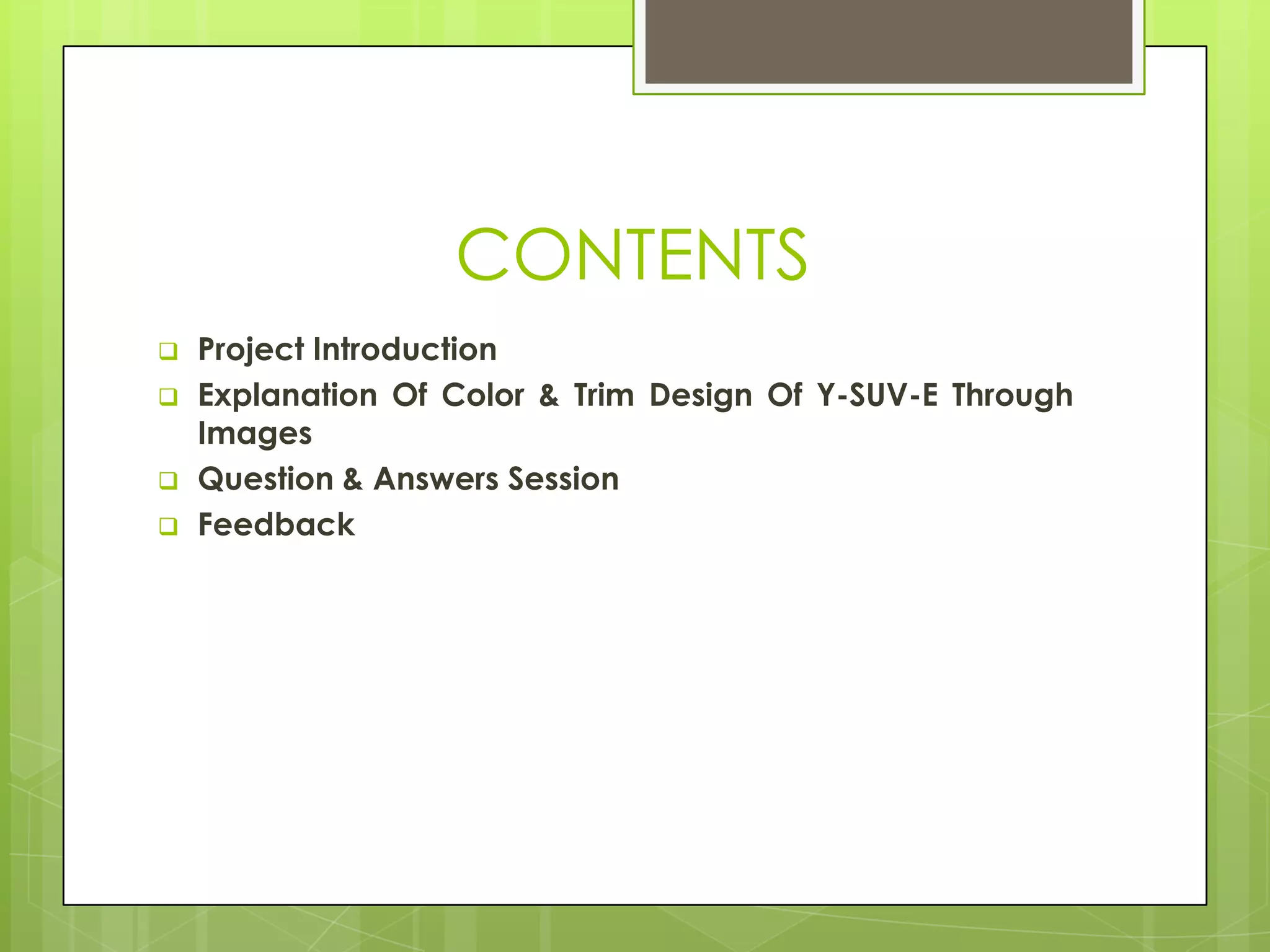 CONTENTS

❑ Project Introduction
❑ Explanation Of Color & Trim Design Of Y-SUV-E Through Images
❑ Question & Answers Session
❑ Feedback